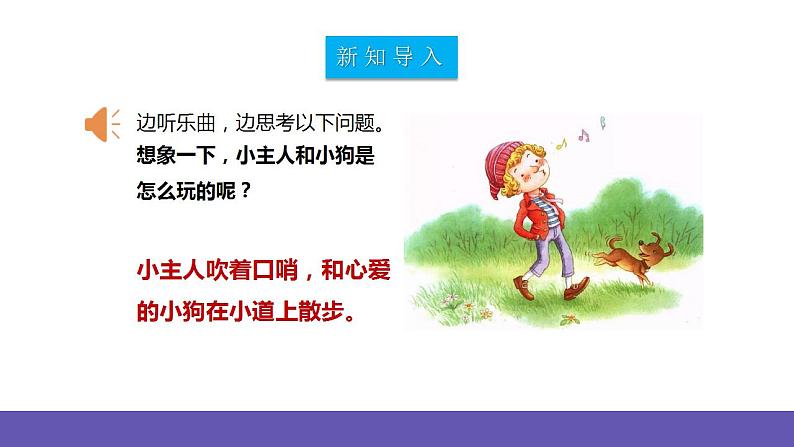 新知导入

边听乐曲，边思考以下问题。
想象一下，小主人和小狗是怎么玩的呢？

小主人吹着口哨，和心爱的小狗在小道上散步。